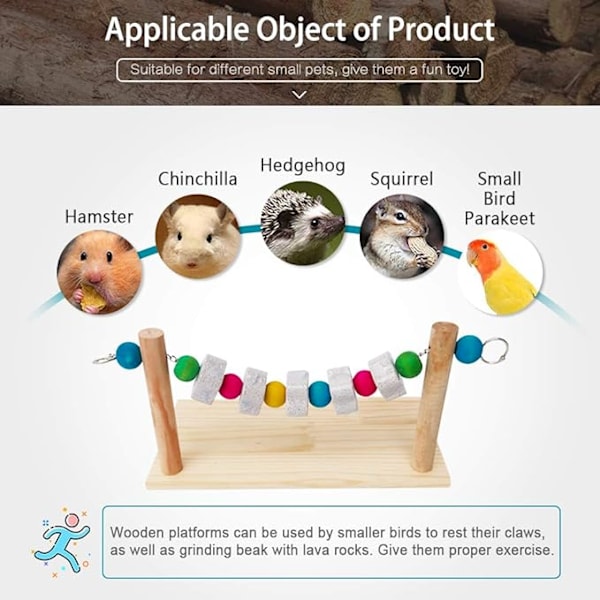 Applicable Object of Product

Suitable for different small pets, give them a fun toy!

Hamster

Chinchilla

Hedgehog

Squirrel

Small Bird Parakeet

Wooden platforms can be used by smaller birds to rest their claws, as well as grinding beak with lava rocks. Give them proper exercise.